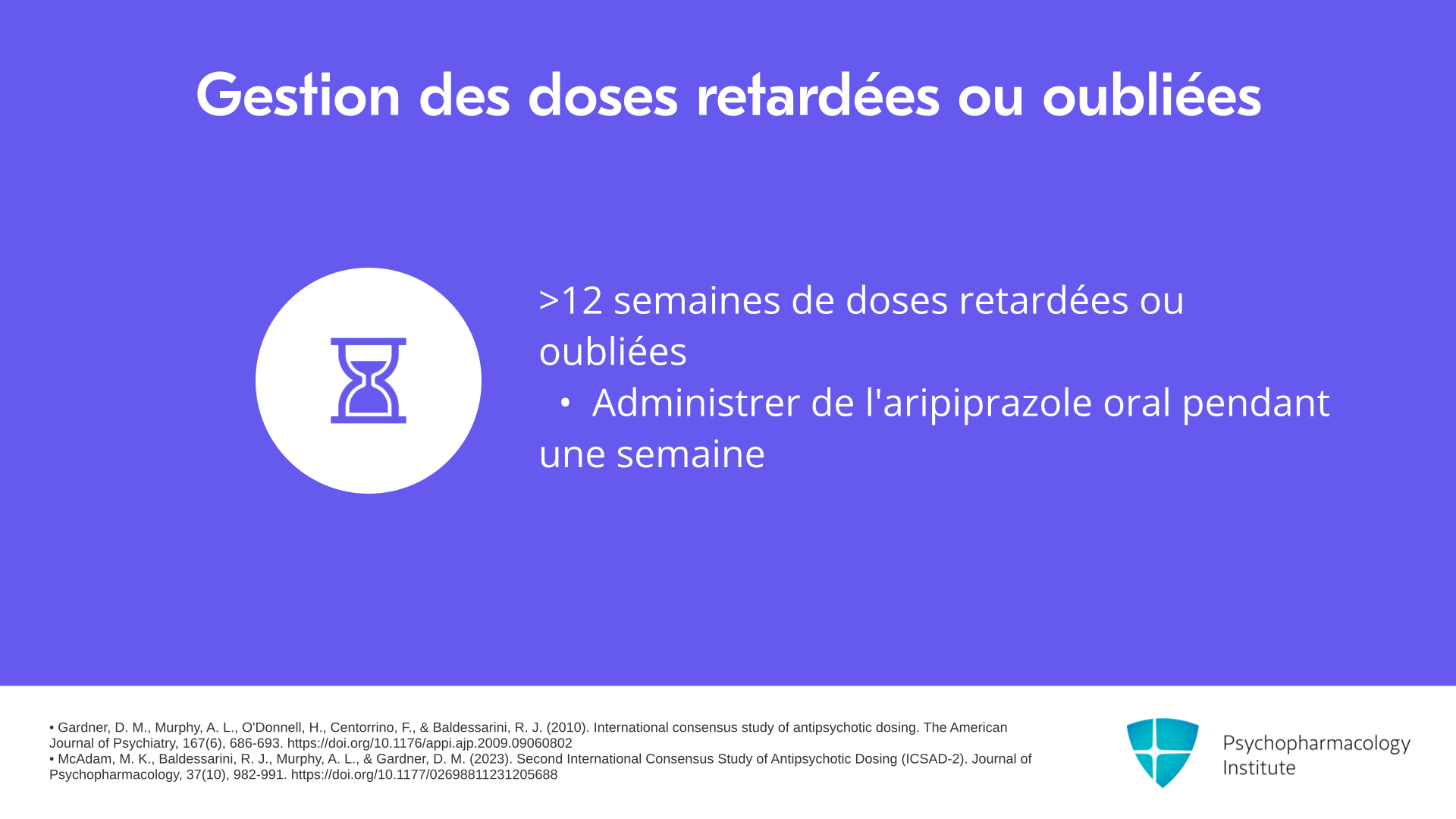 Gestion des doses retardées ou oubliées

>12 semaines de doses retardées ou oubliées

• Administrer de l'aripiprazole oral pendant une semaine

• Gardner, D. M., Murphy, A. L., O'Donnell, H., Centorrino, F., & Baldessarini, R. J. (2010). International consensus study of antipsychotic dosing. The American Journal of Psychiatry, 167(6), 686-693. https://doi.org/10.1176/appi.ajp.2009.09060802
• McAdam, M. K., Baldessarini, R. J., Murphy, A. L., & Gardner, D. M. (2023). Second International Consensus Study of Antipsychotic Dosing (ICSAD-2). Journal of Psychopharmacology, 37(10), 982-991. https://doi.org/10.1177/02698811231205688

Psychopharmacology Institute